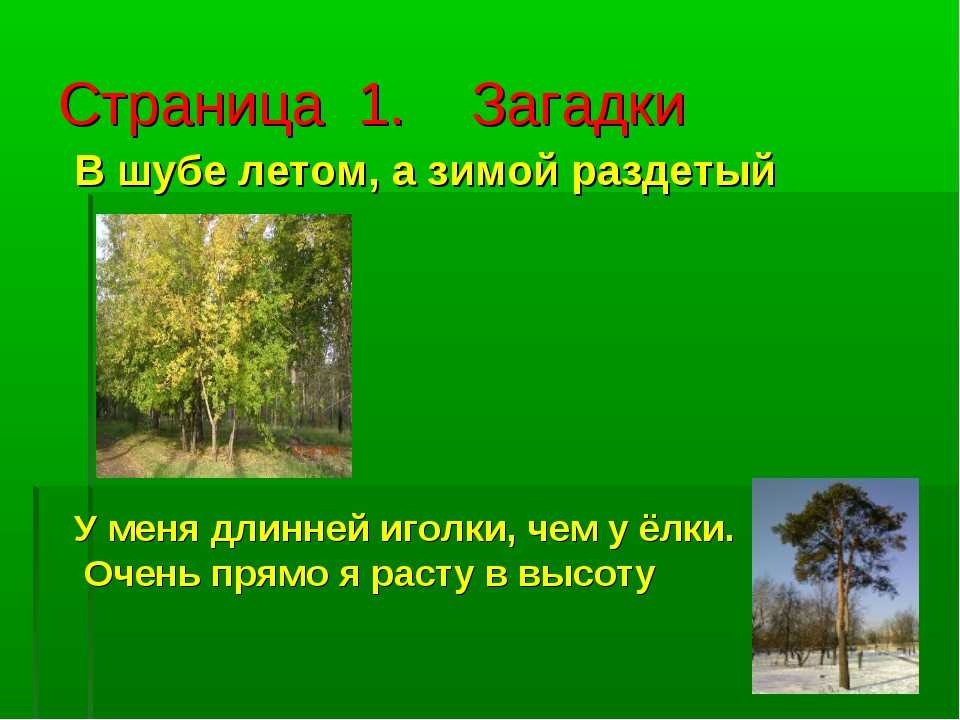 Страница 1. Загадки

В шубе летом, а зимой раздетый

У меня длинней иголки, чем у ёлки.
Очень прямо я расту в высоту